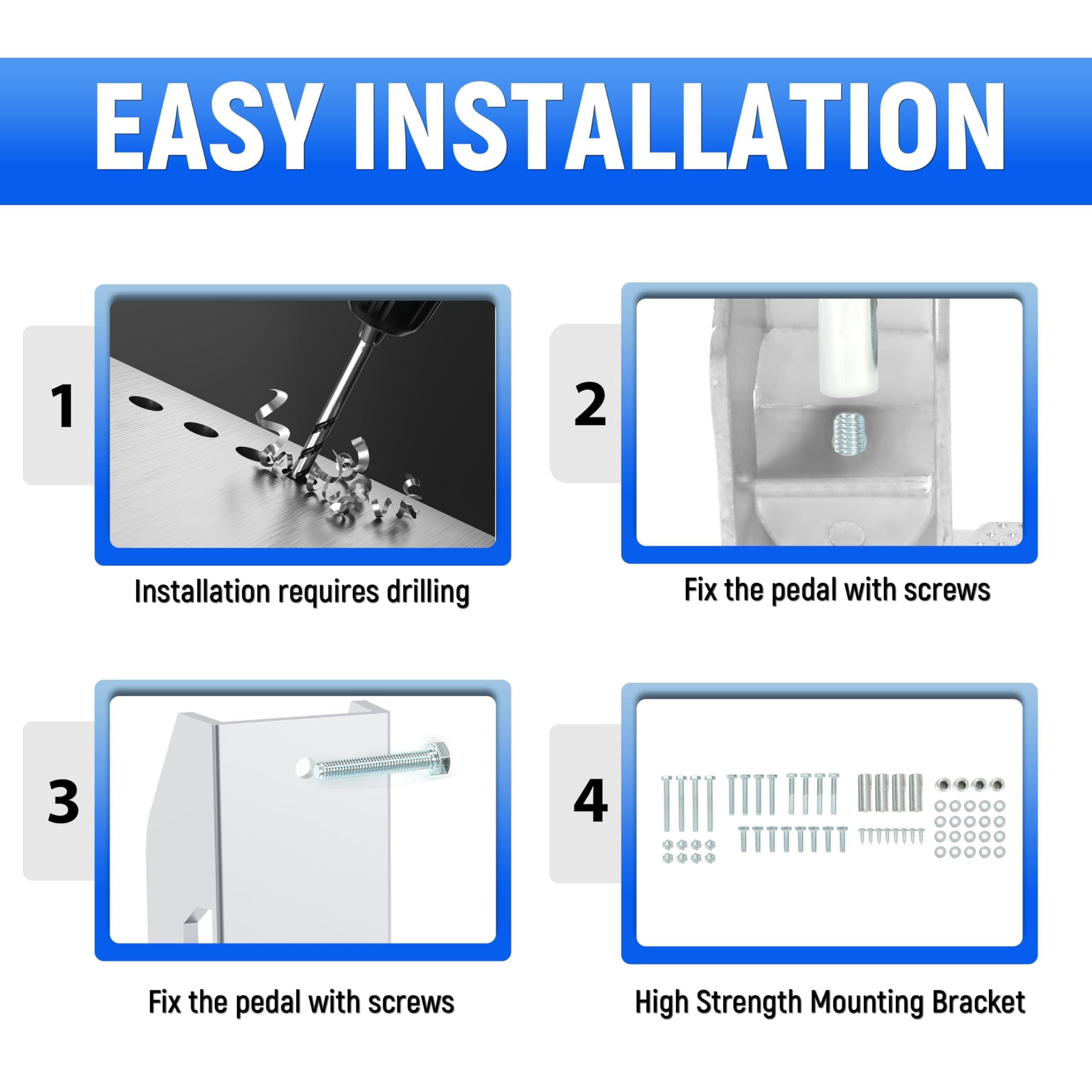 EASY INSTALLATION

1

Installation requires drilling

2

Fix the pedal with screws

3

Fix the pedal with screws

4

High Strength Mounting Bracket